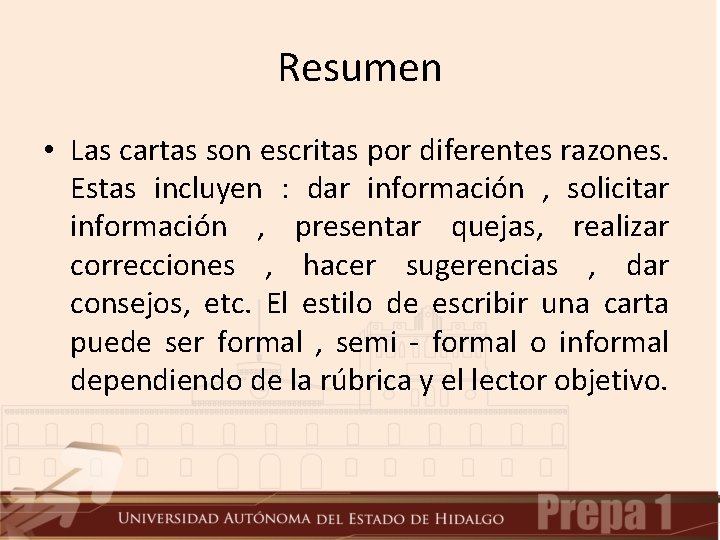 Resumen

• Las cartas son escritas por diferentes razones. Estas incluyen : dar información , solicitar información , presentar quejas, realizar correcciones , hacer sugerencias , dar consejos, etc. El estilo de escribir una carta puede ser formal , semi - formal o informal dependiendo de la rúbrica y el lector objetivo.

UNIVERSIDAD AUTÓNOMA DEL ESTADO DE HIDALGO

Prepa 1